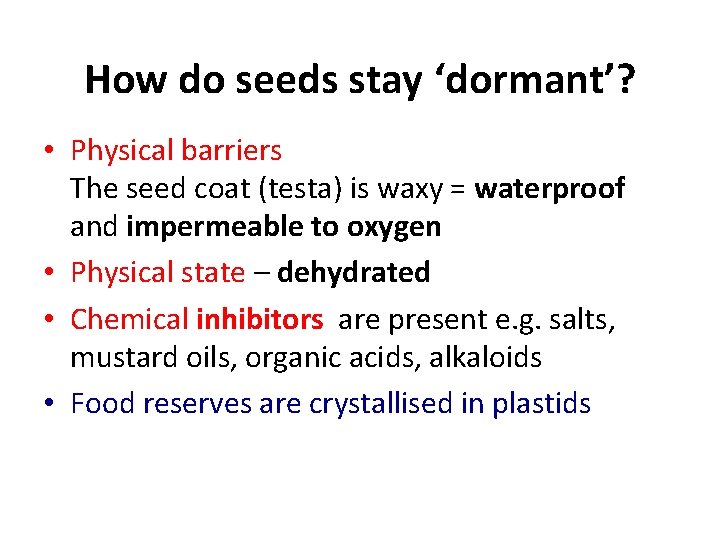 How do seeds stay ‘dormant’?

• Physical barriers
The seed coat (testa) is waxy = waterproof and impermeable to oxygen

• Physical state – dehydrated

• Chemical inhibitors are present e.g. salts, mustard oils, organic acids, alkaloids

• Food reserves are crystallised in plastids